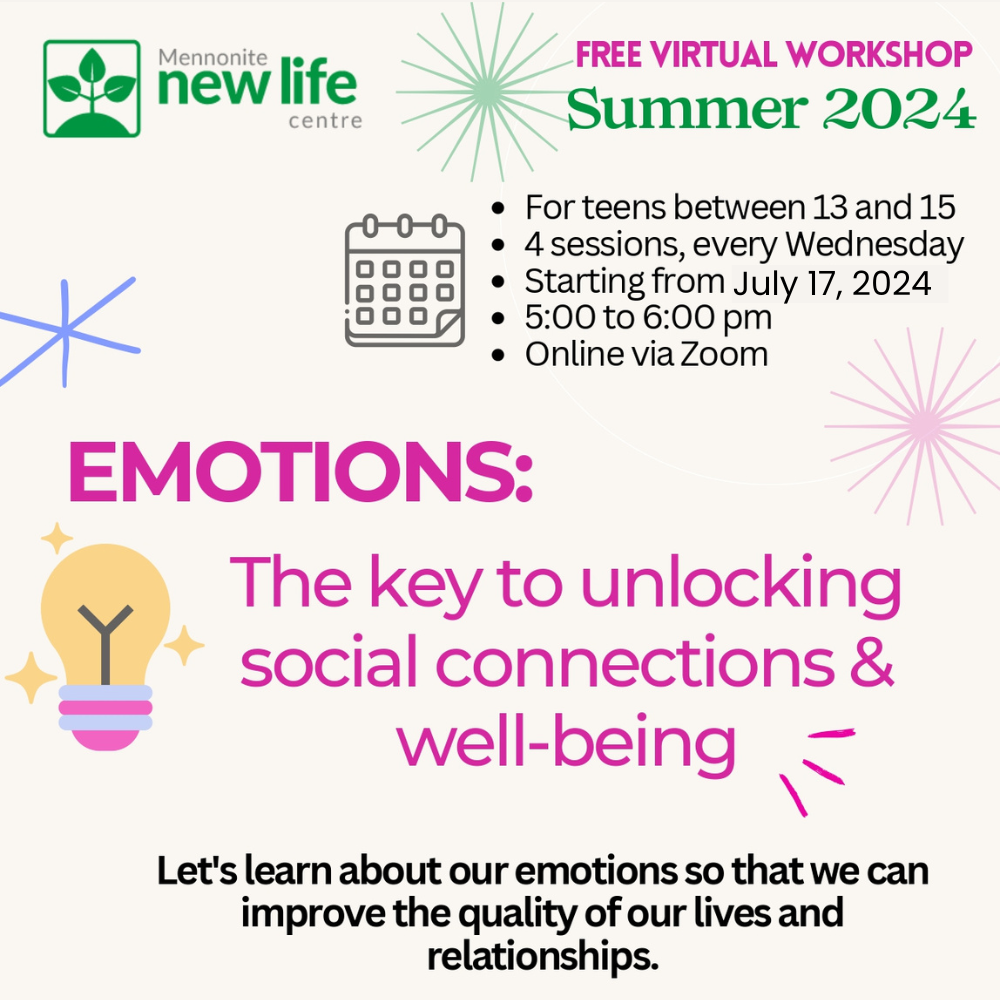 Mennonite
new life
centre

FREE VIRTUAL WORKSHOP
Summer 2024

• For teens between 13 and 15
• 4 sessions, every Wednesday
• Starting from July 17, 2024
• 5:00 to 6:00 pm
• Online via Zoom

EMOTIONS:

The key to unlocking social connections & well-being

Let's learn about our emotions so that we can improve the quality of our lives and relationships.